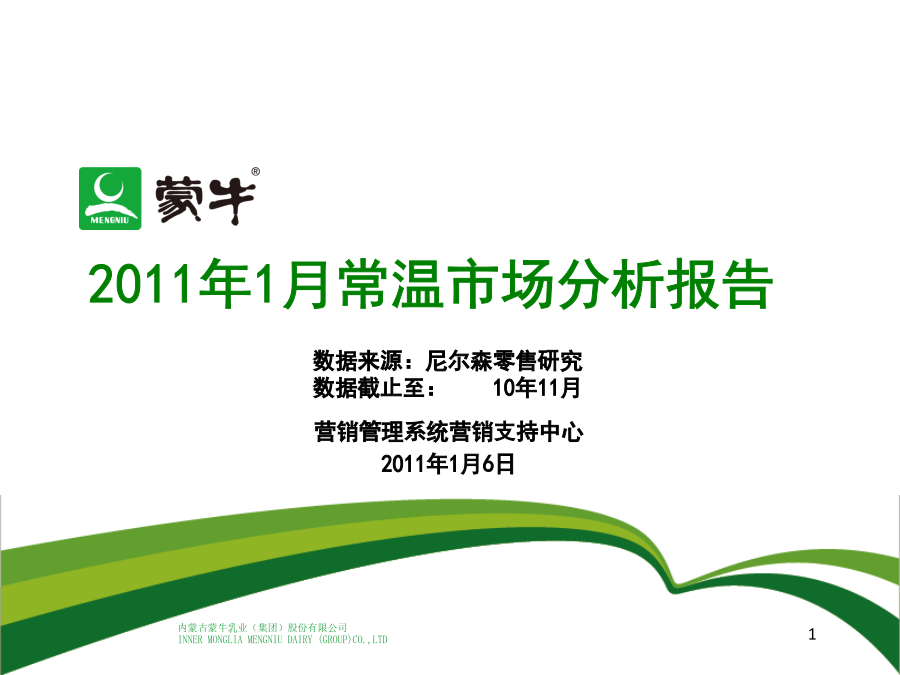 MENGNIU
蒙牛®

2011年1月常温市场分析报告

数据来源：尼尔森零售研究
数据截止至： 10年11月

营销管理系统营销支持中心
2011年1月6日

内蒙古蒙牛乳业（集团）股份有限公司
INNER MONGLIA MENGNIU DAIRY (GROUP)CO.,LTD

1